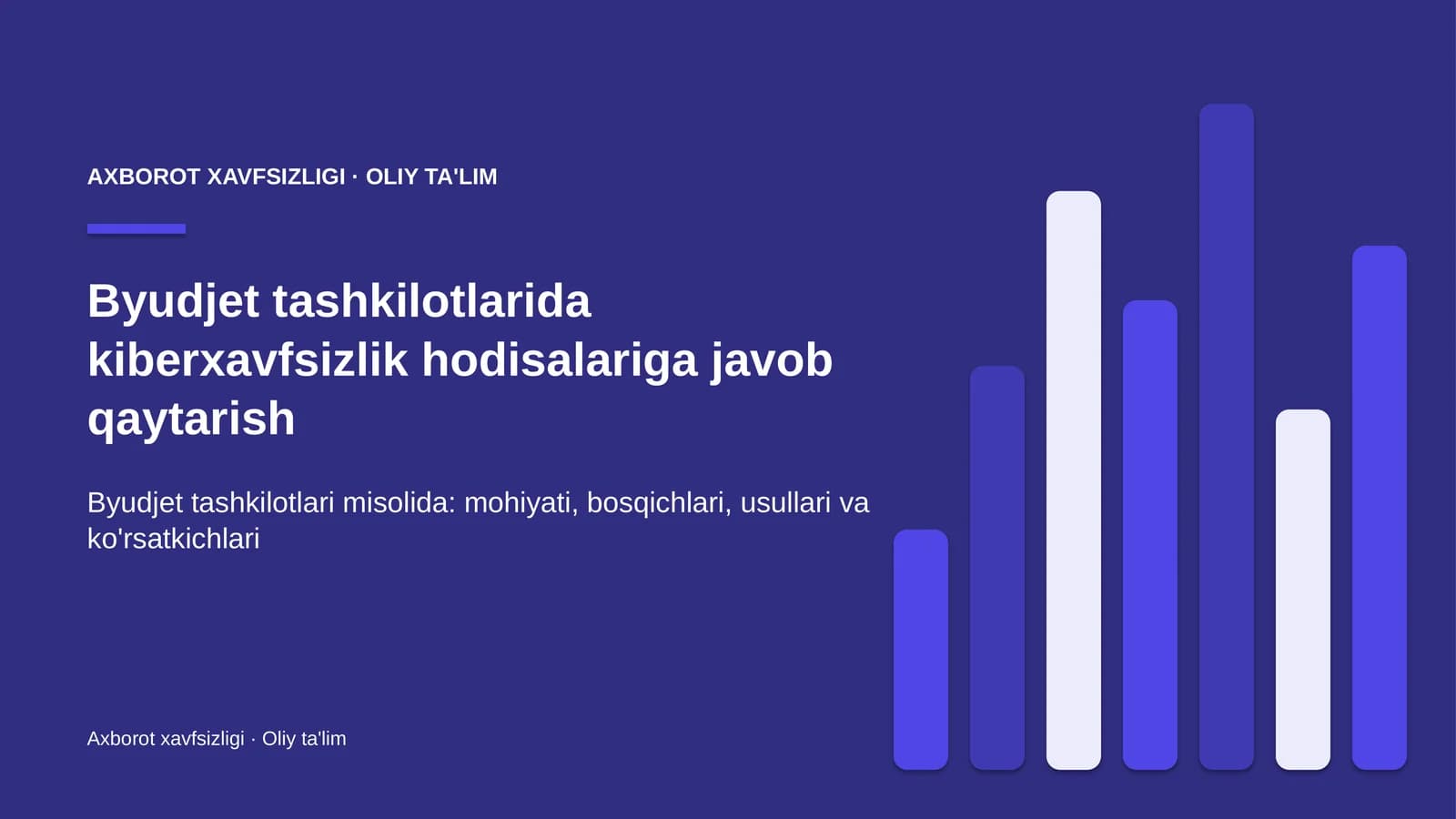 AXBOROT XAVFSIZLIGI · OLIY TA'LIM

Byudjet tashkilotlarida kiberxavfsizlik hodisalariga javob qaytarish

Byudjet tashkilotlari misolida: mohiyati, bosqichlari, usullari va ko'rsatkichlari

Axborot xavfsizligi · Oliy ta'lim